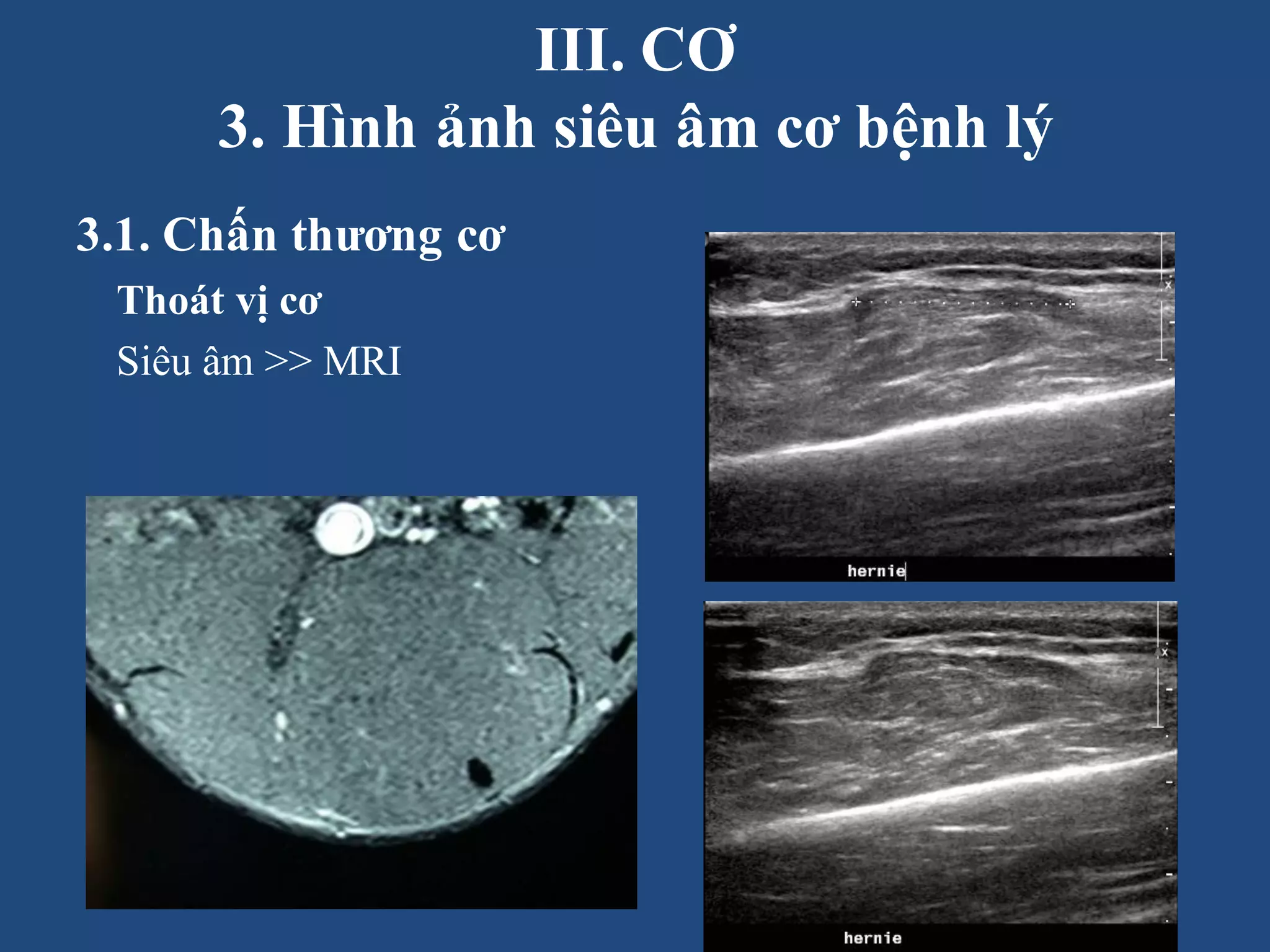 III. CƠ
3. Hình ảnh siêu âm cơ bệnh lý

3.1. Chấn thương cơ

Thoát vị cơ

Siêu âm >> MRI

hernie

hernie